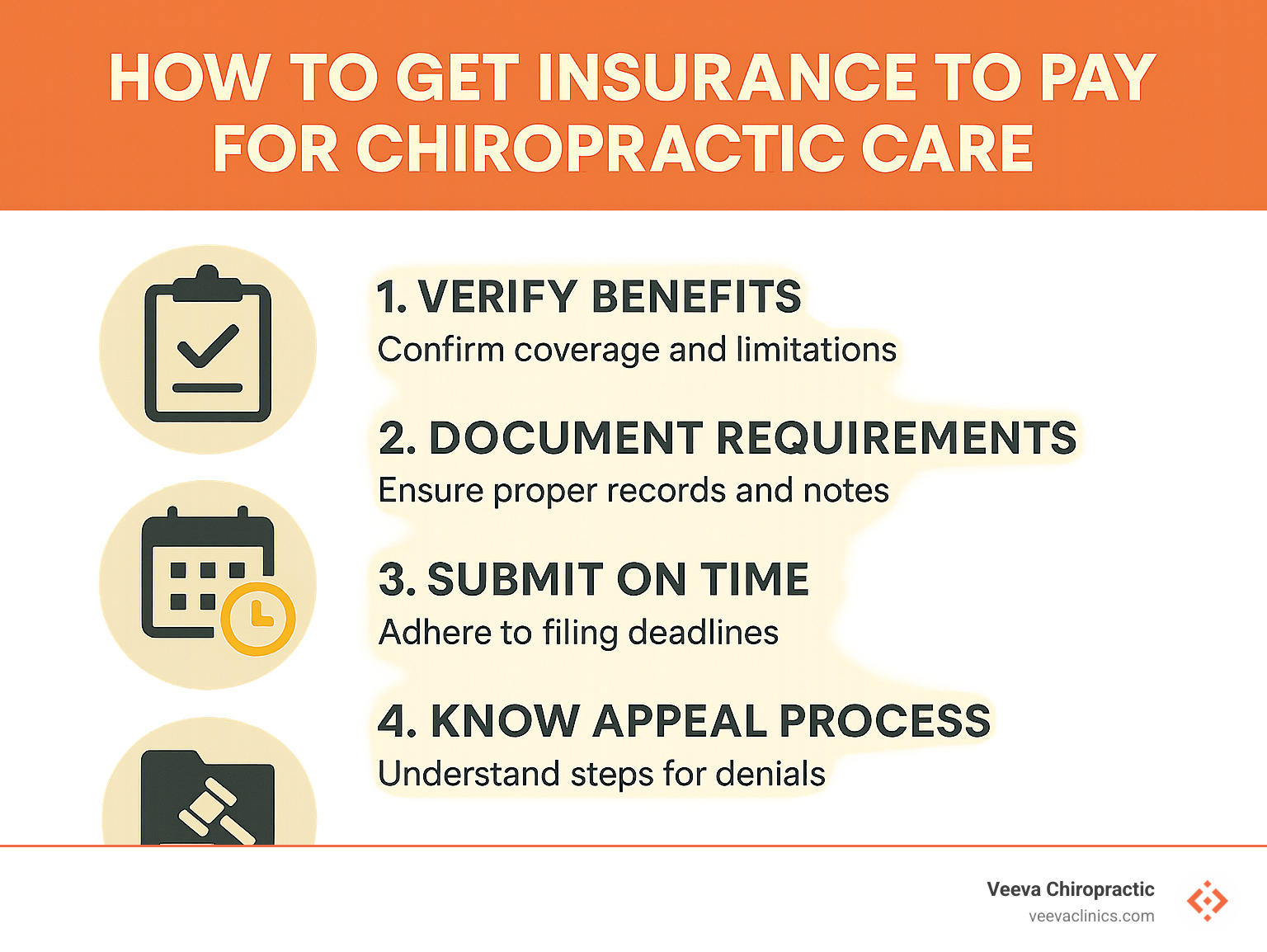 HOW TO GET INSURANCE TO PAY FOR CHIROPRACTIC CARE

1. VERIFY BENEFITS
Confirm coverage and limitations

2. DOCUMENT REQUIREMENTS
Ensure proper records and notes

3. SUBMIT ON TIME
Adhere to filing deadlines

4. KNOW APPEAL PROCESS
Understand steps for denials

Veeva Chiropractic
veevaclinics.com